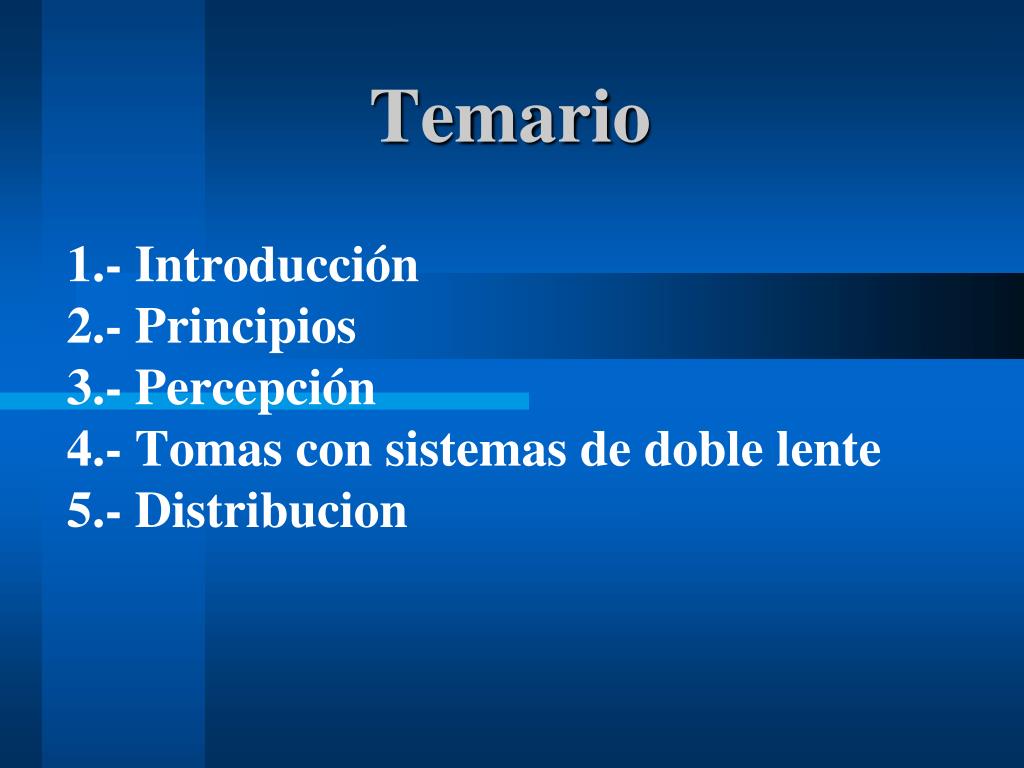 Temario

1.- Introducción
2.- Principios
3.- Percepción
4.- Tomas con sistemas de doble lente
5.- Distribucion